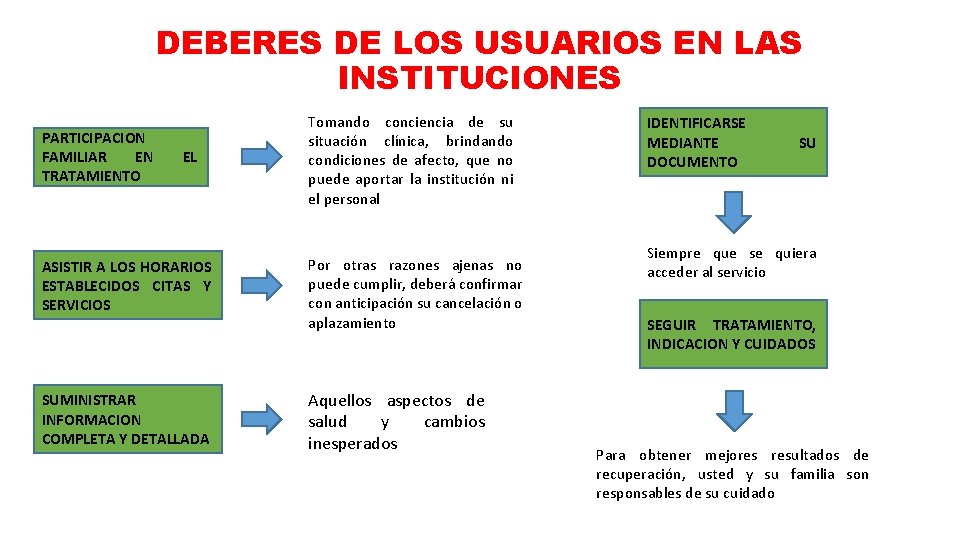 DEBERES DE LOS USUARIOS EN LAS INSTITUCIONES

PARTICIPACION FAMILIAR EN EL TRATAMIENTO

Tomando conciencia de su situación clínica, brindando condiciones de afecto, que no puede aportar la institución ni el personal

ASISTIR A LOS HORARIOS ESTABLECIDOS CITAS Y SERVICIOS

Por otras razones ajenas no puede cumplir, deberá confirmar con anticipación su cancelación o aplazamiento

SUMINISTRAR INFORMACION COMPLETA Y DETALLADA

Aquellos aspectos de salud y cambios inesperados

IDENTIFICARSE MEDIANTE SU DOCUMENTO

Siempre que se quiera acceder al servicio

SEGUIR TRATAMIENTO, INDICACION Y CUIDADOS

Para obtener mejores resultados de recuperación, usted y su familia son responsables de su cuidado